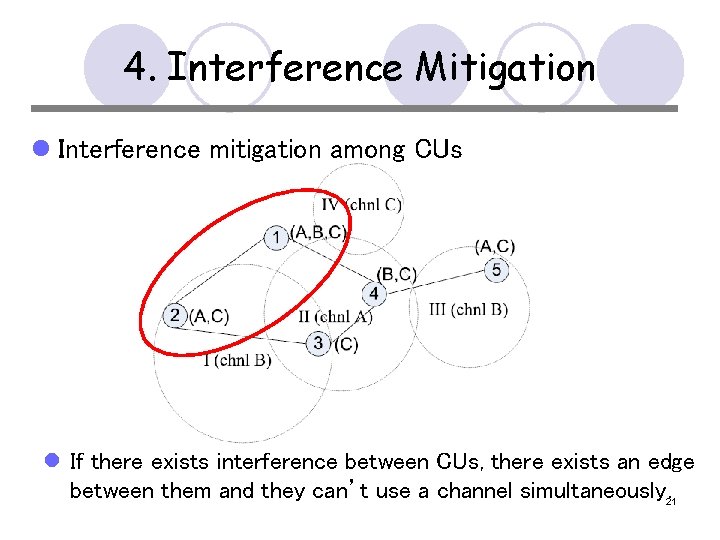 4. Interference Mitigation

Interference mitigation among CUs

IV (chnl C)
1 (A,B,C)
(A,C)
5
(B,C)
4
III (chnl B)
2 (A,C)
II (chnl A)
3 (C)
I (chnl B)

If there exists interference between CUs, there exists an edge between them and they can't use a channel simultaneously

21